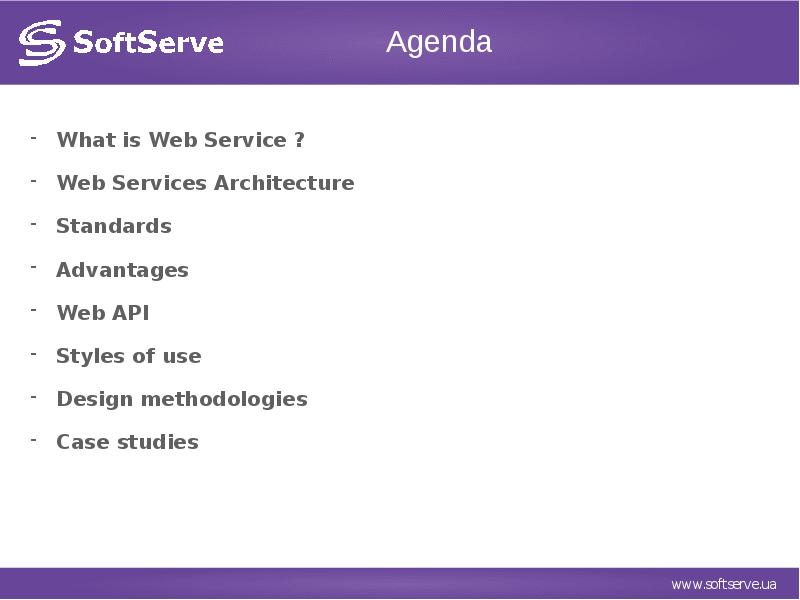 SoftServe

Agenda

- What is Web Service ?
- Web Services Architecture
- Standards
- Advantages
- Web API
- Styles of use
- Design methodologies
- Case studies

www.softserve.ua